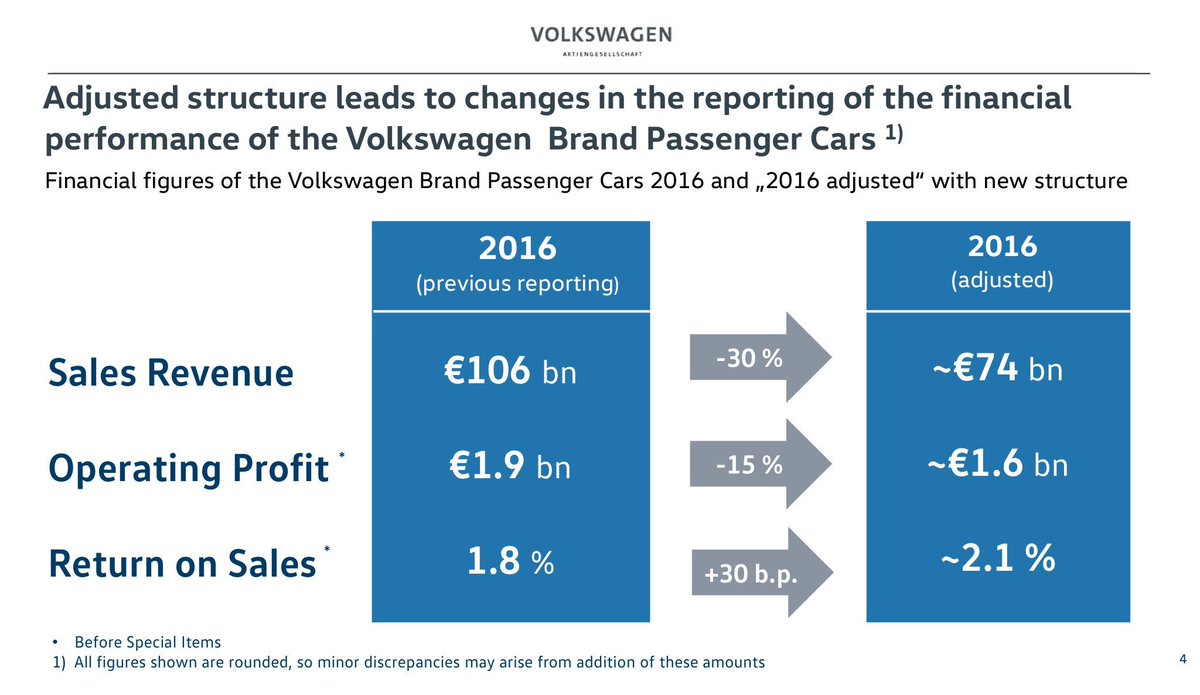 VOLKSWAGEN
AKTIENGESELLSCHAFT

Adjusted structure leads to changes in the reporting of the financial performance of the Volkswagen Brand Passenger Cars $^{1)}$

Financial figures of the Volkswagen Brand Passenger Cars 2016 and „2016 adjusted“ with new structure

| | 2016 (previous reporting) | | 2016 (adjusted) |
|---|---|---|---|
| Sales Revenue | €106 bn | -30 % | ~€74 bn |
| Operating Profit * | €1.9 bn | -15 % | ~€1.6 bn |
| Return on Sales * | 1.8 % | +30 b.p. | ~2.1 % |

• Before Special Items
1) All figures shown are rounded, so minor discrepancies may arise from addition of these amounts

4